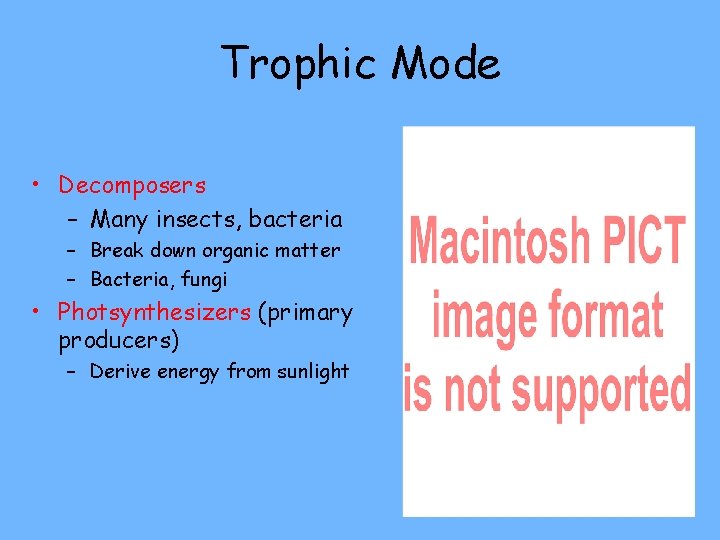 Trophic Mode

• Decomposers
  – Many insects, bacteria
  – Break down organic matter
  – Bacteria, fungi
• Photsynthesizers (primary producers)
  – Derive energy from sunlight

Macintosh PICT image format is not supported